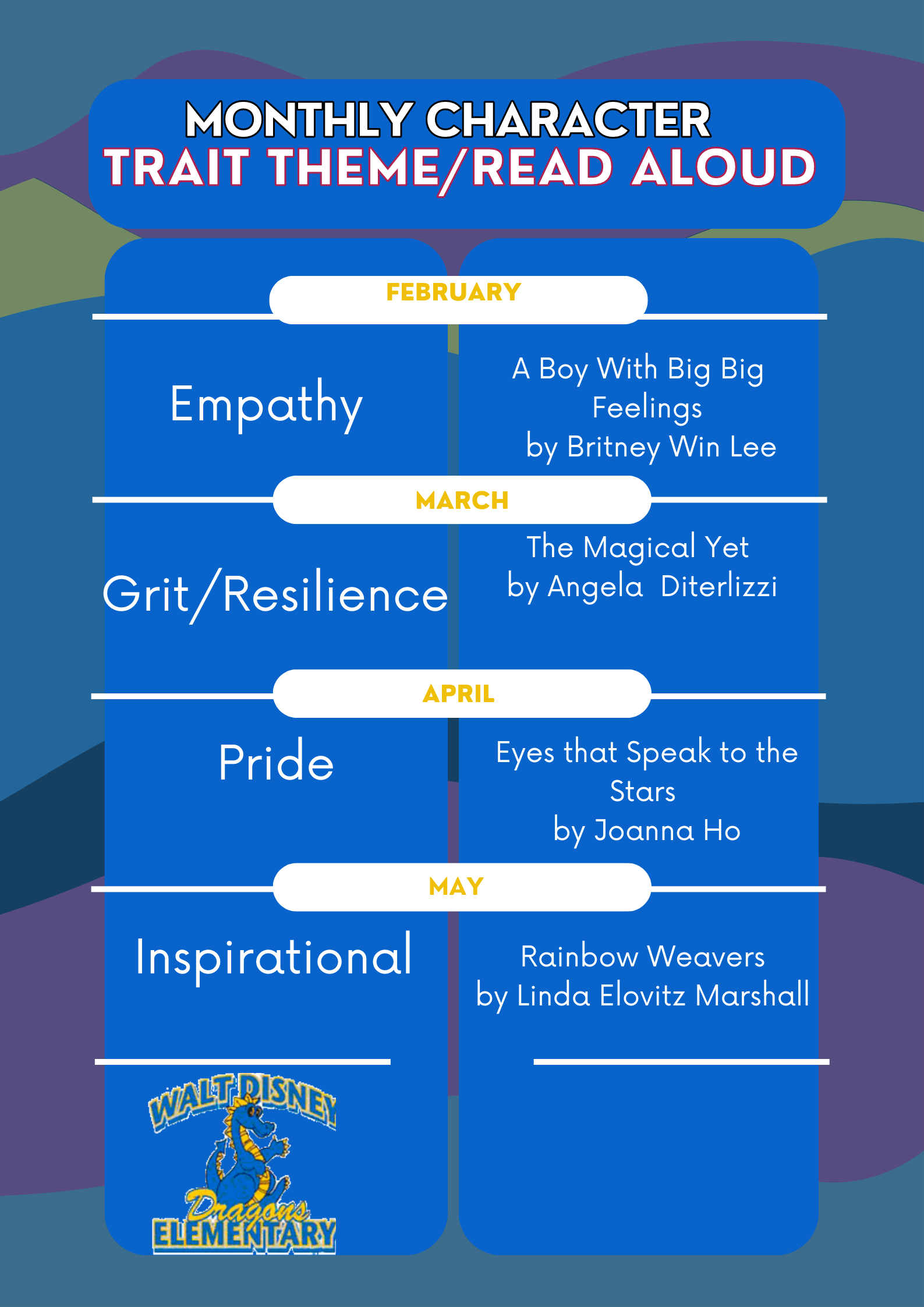 MONTHLY CHARACTER
TRAIT THEME/READ ALOUD

FEBRUARY

Empathy

A Boy With Big Big Feelings
by Britney Win Lee

MARCH

Grit/Resilience

The Magical Yet
by Angela Diterlizzi

APRIL

Pride

Eyes that Speak to the Stars
by Joanna Ho

MAY

Inspirational

Rainbow Weavers
by Linda Elovitz Marshall

WALT DISNEY
Dragons
ELEMENTARY